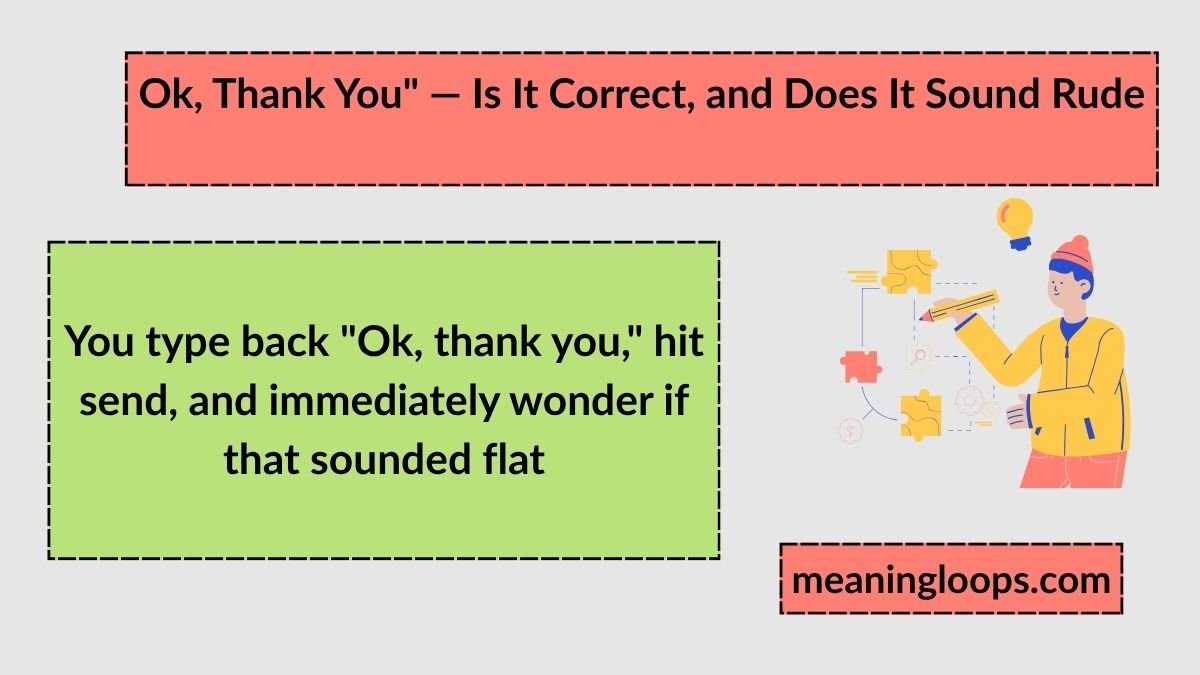 Ok, Thank You" — Is It Correct, and Does It Sound Rude

You type back "Ok, thank you," hit send, and immediately wonder if that sounded flat

meaningloops.com